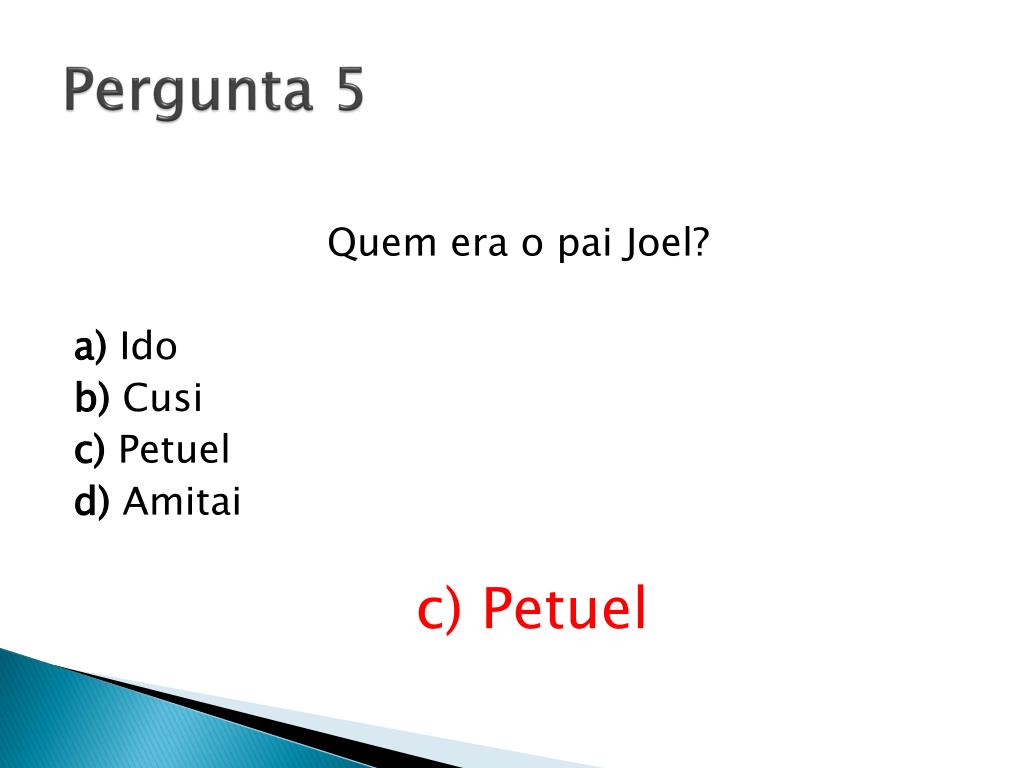 Pergunta 5

Quem era o pai Joel?

a) Ido
b) Cusi
c) Petuel
d) Amitai

c) Petuel